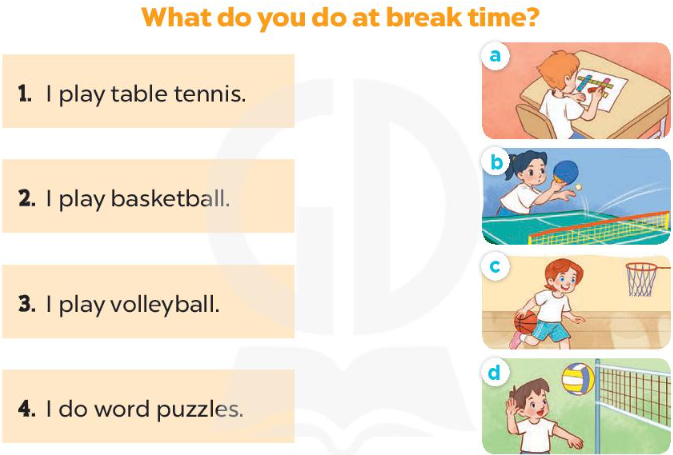 What do you do at break time?

1. I play table tennis.

2. I play basketball.

3. I play volleyball.

4. I do word puzzles.

a

b

c

d